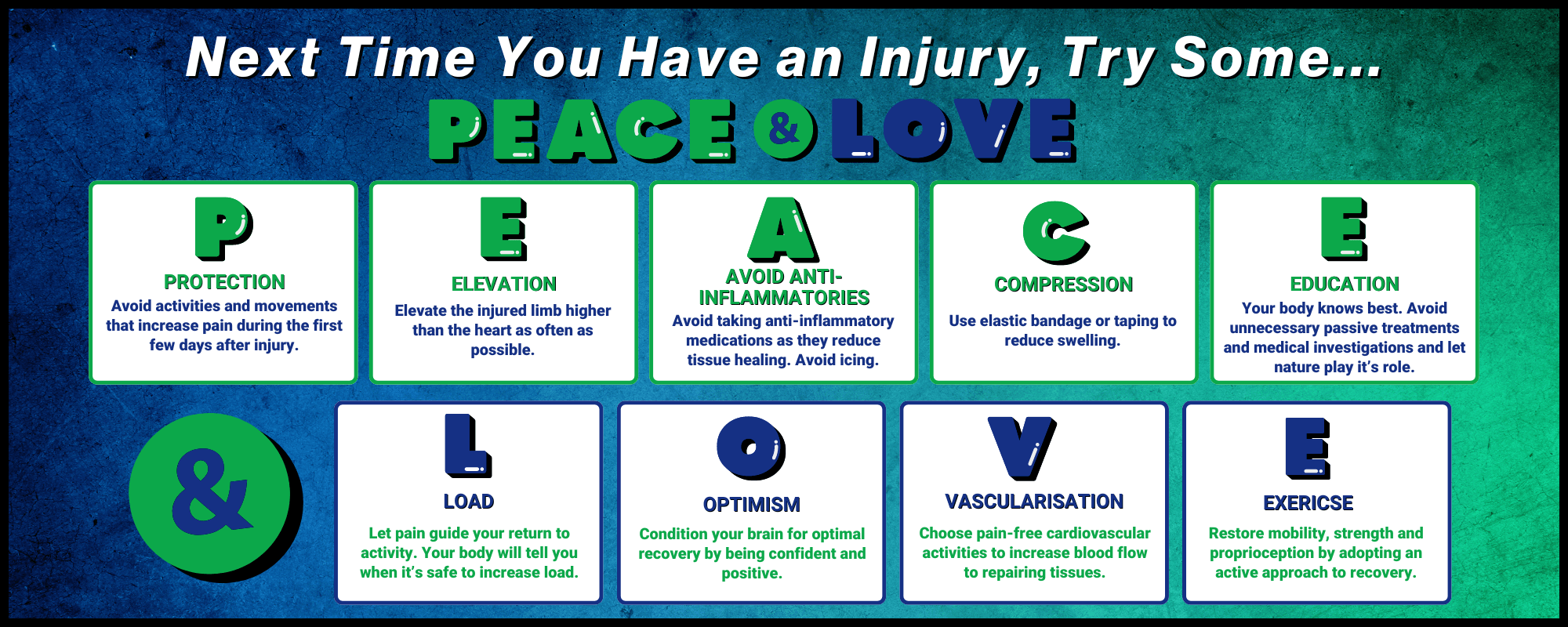 Next Time You Have an Injury, Try Some...

PEACE & LOVE

P
PROTECTION
Avoid activities and movements that increase pain during the first few days after injury.

E
ELEVATION
Elevate the injured limb higher than the heart as often as possible.

A
AVOID ANTI-INFLAMMATORIES
Avoid taking anti-inflammatory medications as they reduce tissue healing. Avoid icing.

C
COMPRESSION
Use elastic bandage or taping to reduce swelling.

E
EDUCATION
Your body knows best. Avoid unnecessary passive treatments and medical investigations and let nature play it's role.

&

L
LOAD
Let pain guide your return to activity. Your body will tell you when it's safe to increase load.

O
OPTIMISM
Condition your brain for optimal recovery by being confident and positive.

V
VASCULARISATION
Choose pain-free cardiovascular activities to increase blood flow to repairing tissues.

E
EXERICSE
Restore mobility, strength and proprioception by adopting an active approach to recovery.